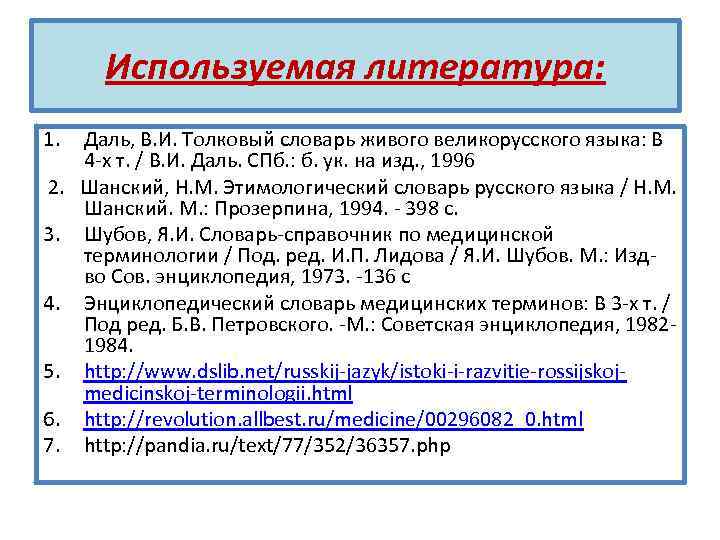 Используемая литература:

1. Даль, В.И. Толковый словарь живого великорусского языка: В 4-х т. / В.И. Даль. СПб.: б. ук. на изд., 1996

2. Шанский, Н.М. Этимологический словарь русского языка / Н.М. Шанский. М.: Прозерпина, 1994. - 398 с.

3. Шубов, Я.И. Словарь-справочник по медицинской терминологии / Под. ред. И.П. Лидова / Я.И. Шубов. М.: Изд-во Сов. энциклопедия, 1973. -136 с

4. Энциклопедический словарь медицинских терминов: В 3-х т. / Под ред. Б.В. Петровского. -М.: Советская энциклопедия, 1982-1984.

5. http://www.dslib.net/russkij-jazyk/istoki-i-razvitie-rossijskoj-medicinskoj-terminologii.html

6. http://revolution.allbest.ru/medicine/00296082_0.html

7. http://pandia.ru/text/77/352/36357.php